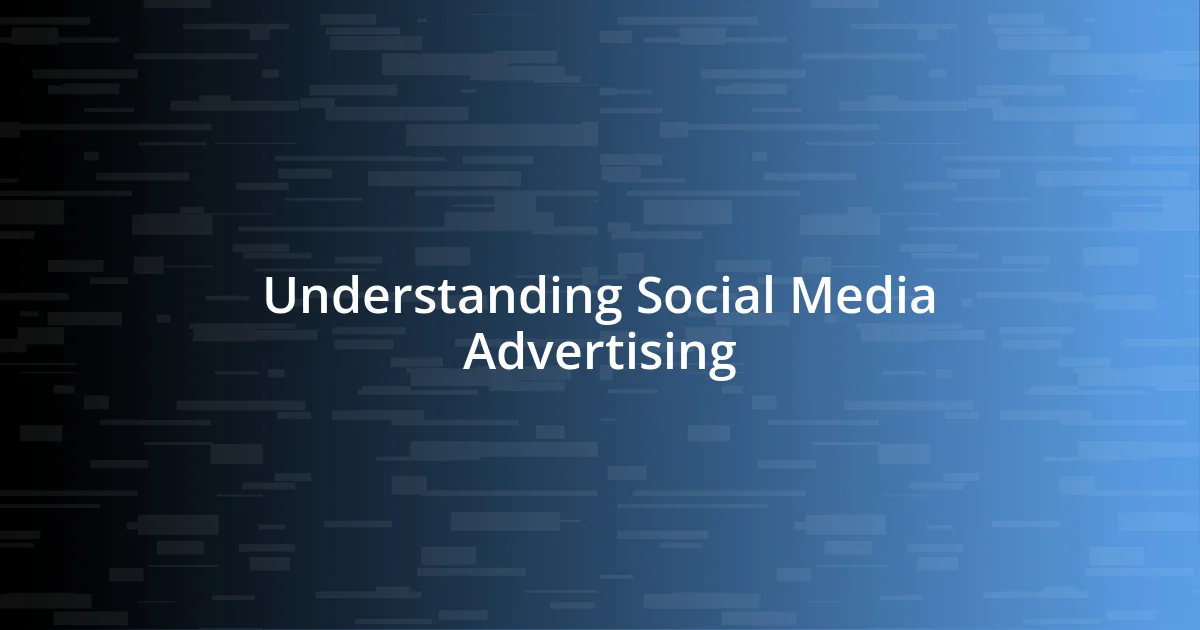 Understanding Social Media Advertising